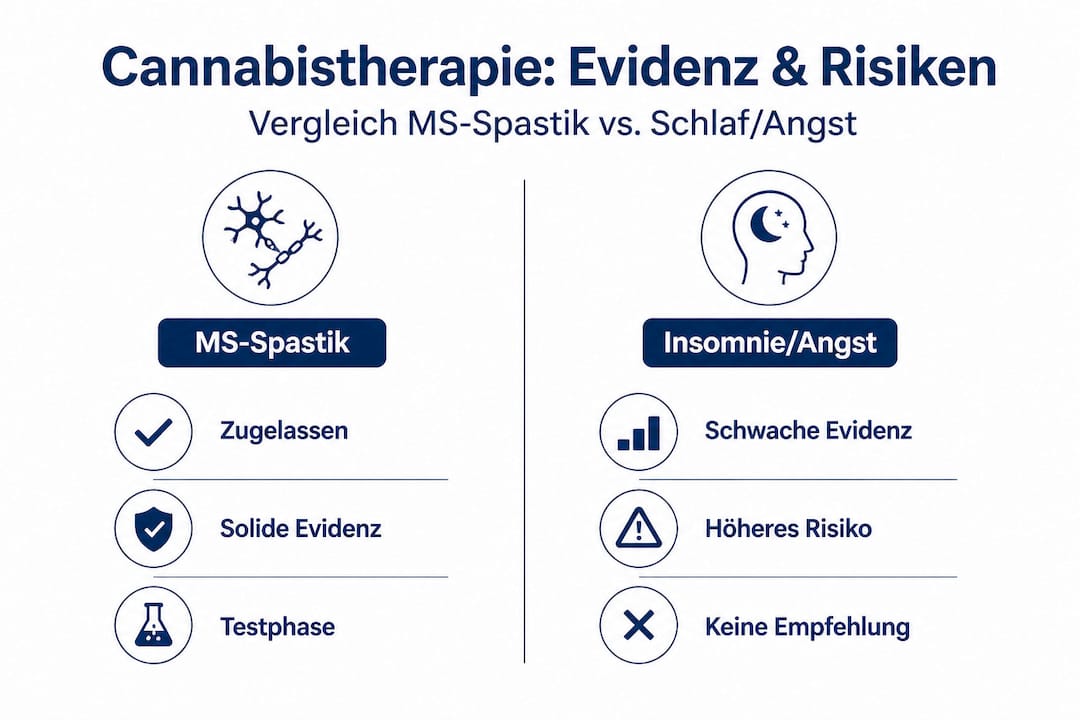 Cannabistherapie: Evidenz & Risiken

Vergleich MS-Spastik vs. Schlaf/Angst

MS-Spastik

Zugelassen

Solide Evidenz

Testphase

Insomnie/Angst

Schwache Evidenz

Höheres Risiko

Keine Empfehlung